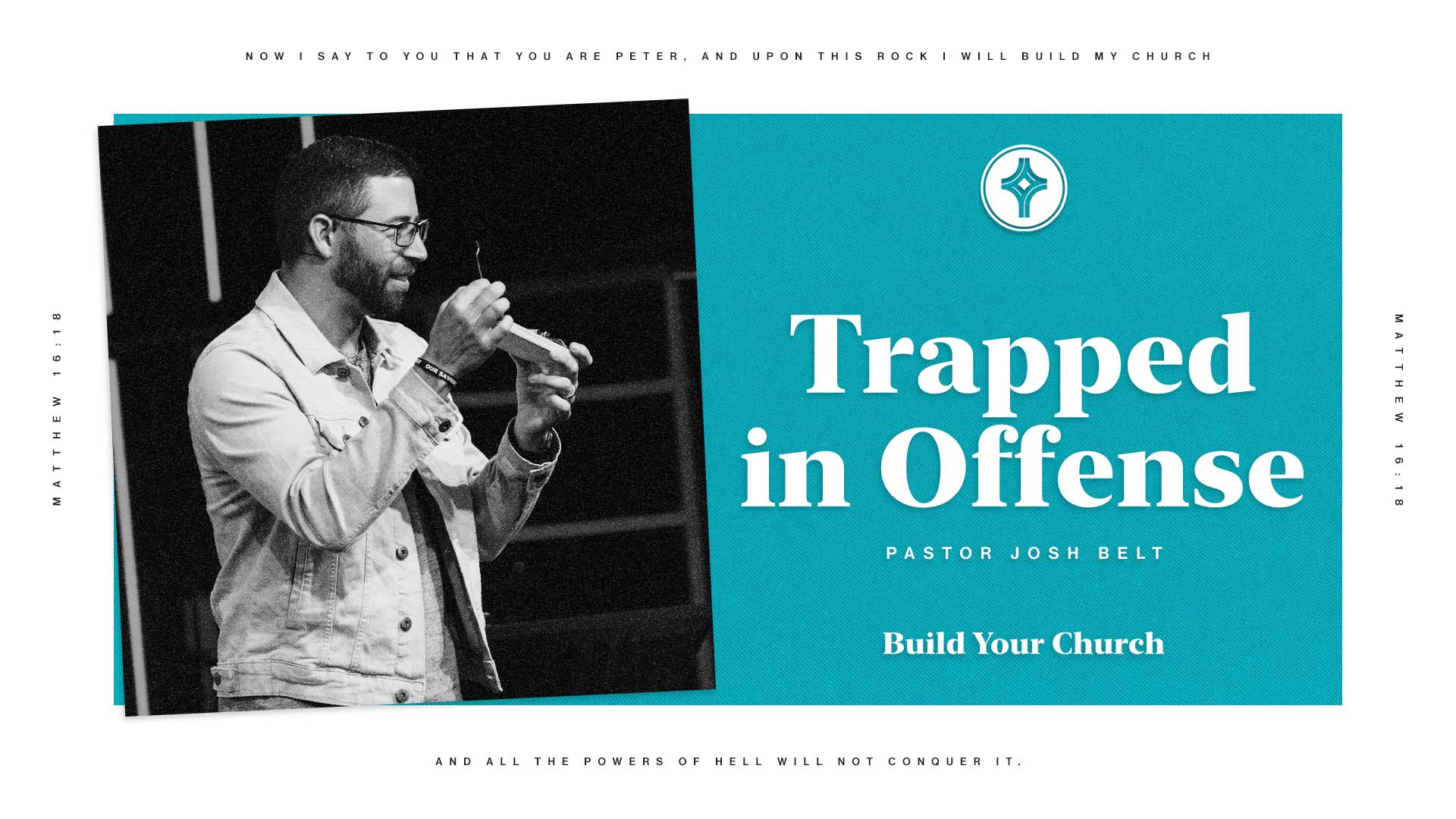 NOW I SAY TO YOU THAT YOU ARE PETER, AND UPON THIS ROCK I WILL BUILD MY CHURCH

MATTHEW 16:18

OUR SAVIOR

Trapped in Offense

PASTOR JOSH BELT

Build Your Church

MATTHEW 16:18

AND ALL THE POWERS OF HELL WILL NOT CONQUER IT.